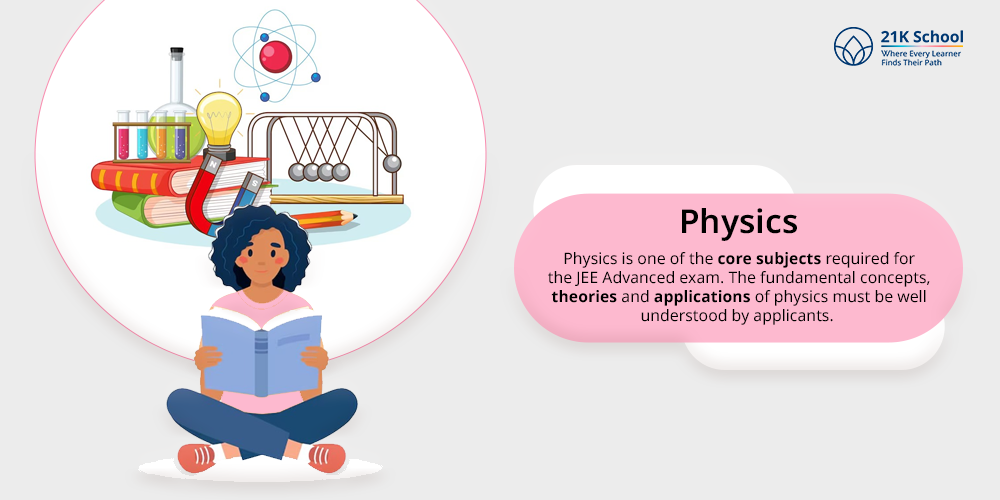 21K School
Where Every Learner Finds Their Path

Physics

Physics is one of the core subjects required for the JEE Advanced exam. The fundamental concepts, theories and applications of physics must be well understood by applicants.